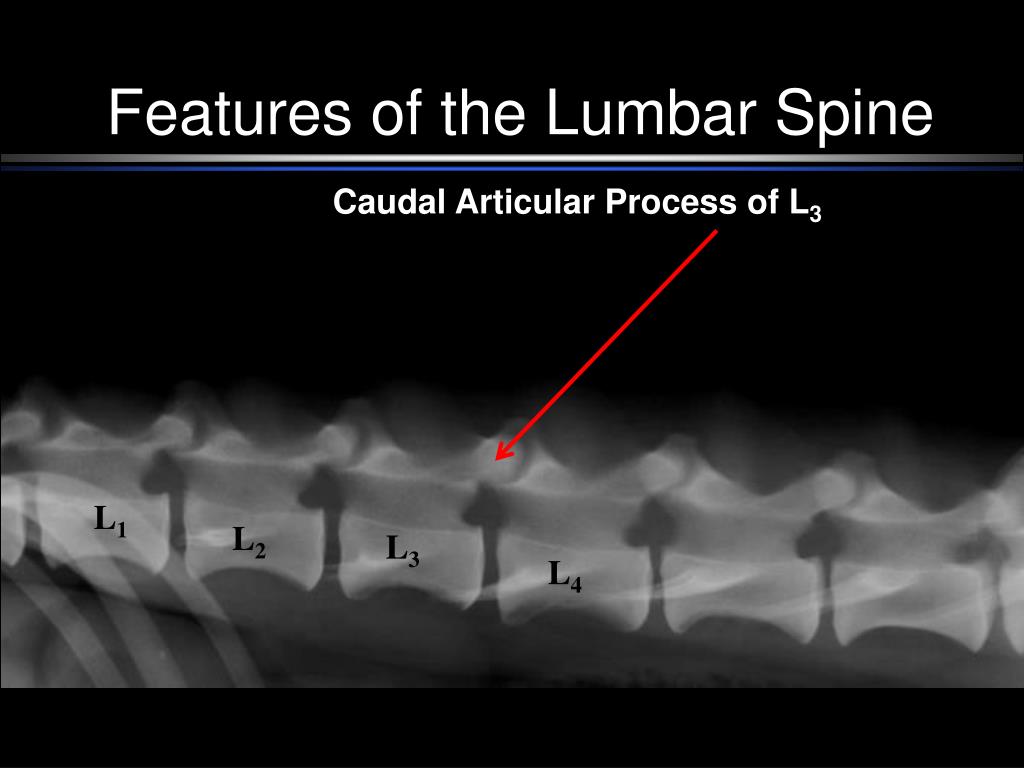 Features of the Lumbar Spine

Caudal Articular Process of $L_3$

$L_1$

$L_2$

$L_3$

$L_4$